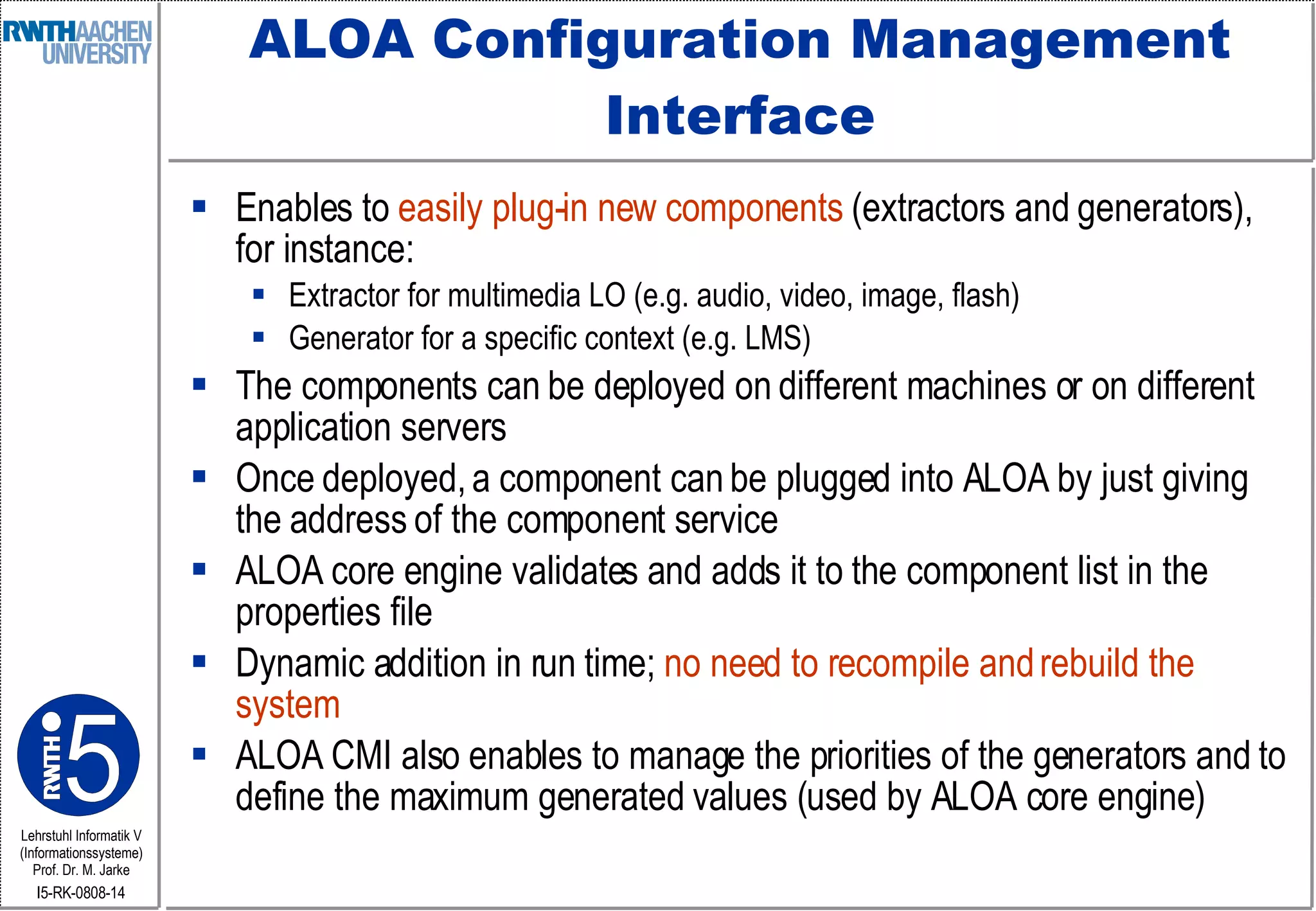 RWTHAACHEN UNIVERSITY

ALOA Configuration Management Interface

- Enables to easily plug-in new components (extractors and generators), for instance:
  - Extractor for multimedia LO (e.g. audio, video, image, flash)
  - Generator for a specific context (e.g. LMS)
- The components can be deployed on different machines or on different application servers
- Once deployed, a component can be plugged into ALOA by just giving the address of the component service
- ALOA core engine validates and adds it to the component list in the properties file
- Dynamic addition in run time; no need to recompile and rebuild the system
- ALOA CMI also enables to manage the priorities of the generators and to define the maximum generated values (used by ALOA core engine)

RWTH i5

Lehrstuhl Informatik V
(Informationssysteme)
Prof. Dr. M. Jarke

I5-RK-0808-14